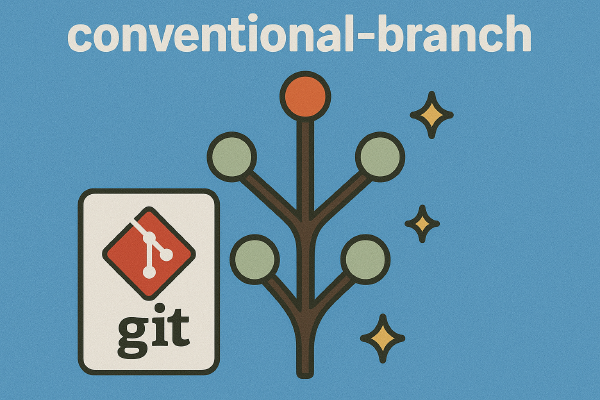 conventional-branch

git